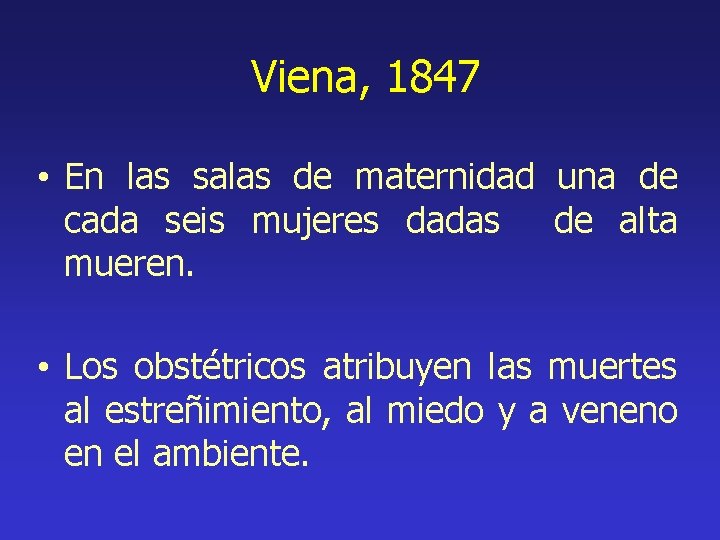 Viena, 1847

• En las salas de maternidad una de cada seis mujeres dadas de alta mueren.

• Los obstétricos atribuyen las muertes al estreñimiento, al miedo y a veneno en el ambiente.